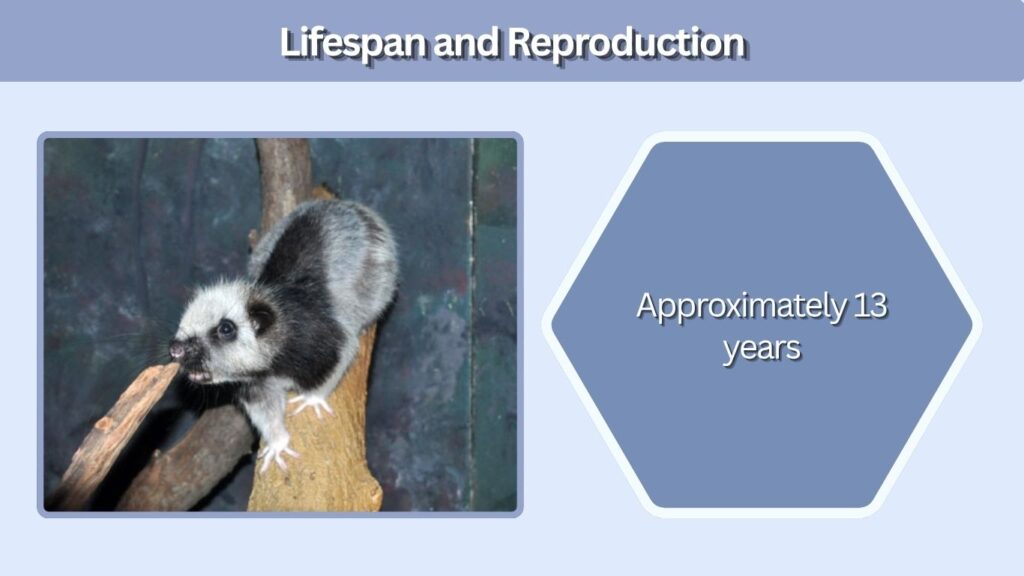 Lifespan and Reproduction

Approximately 13 years